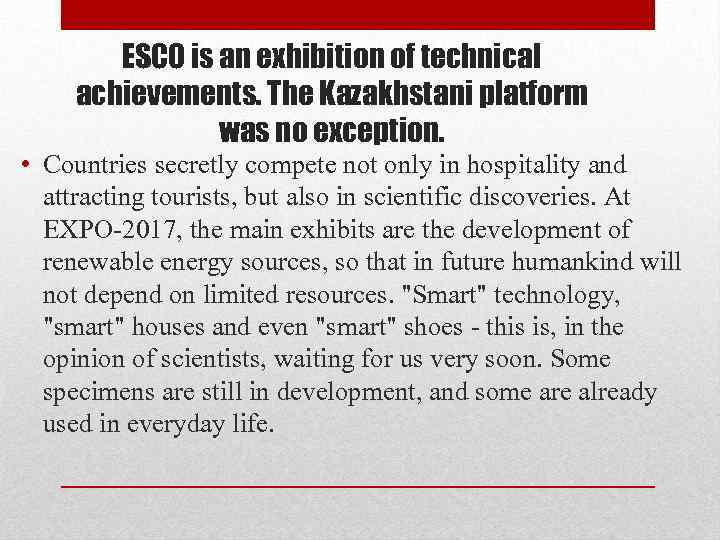 ESCO is an exhibition of technical achievements. The Kazakhstani platform was no exception.

• Countries secretly compete not only in hospitality and attracting tourists, but also in scientific discoveries. At EXPO-2017, the main exhibits are the development of renewable energy sources, so that in future humankind will not depend on limited resources. "Smart" technology, "smart" houses and even "smart" shoes - this is, in the opinion of scientists, waiting for us very soon. Some specimens are still in development, and some are already used in everyday life.